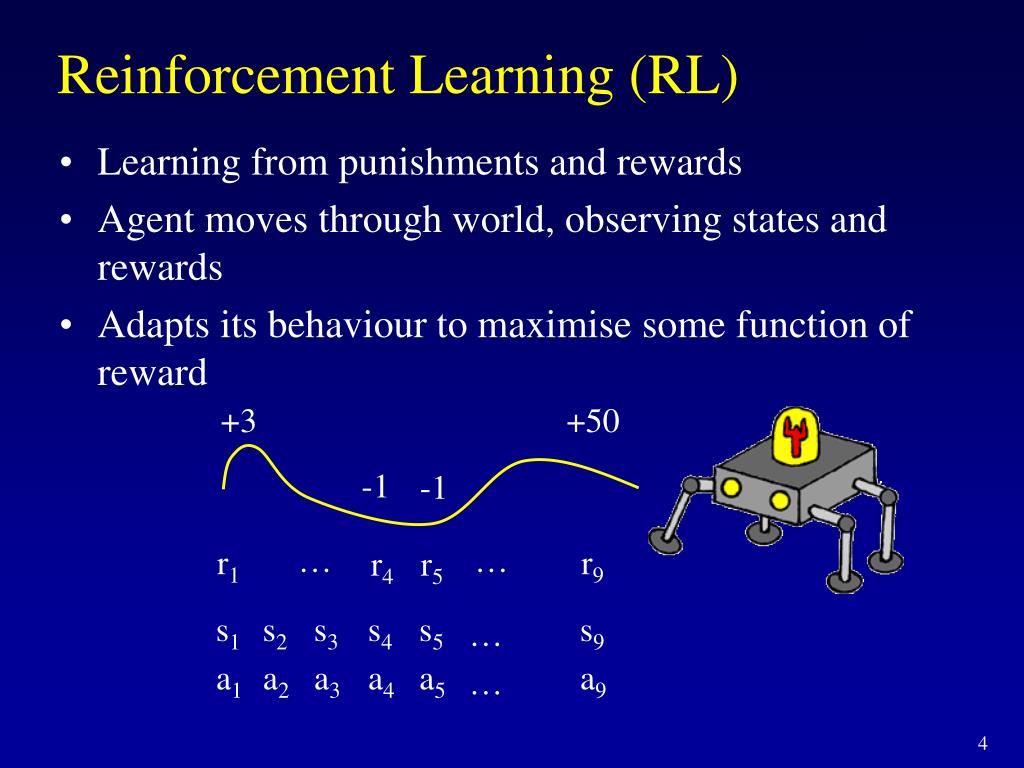 Reinforcement Learning (RL)

• Learning from punishments and rewards
• Agent moves through world, observing states and rewards
• Adapts its behaviour to maximise some function of reward

+3 +50

-1 -1

$r_1$ … $r_4$ $r_5$ … $r_9$

$s_1$ $s_2$ $s_3$ $s_4$ $s_5$ … $s_9$

$a_1$ $a_2$ $a_3$ $a_4$ $a_5$ … $a_9$

4